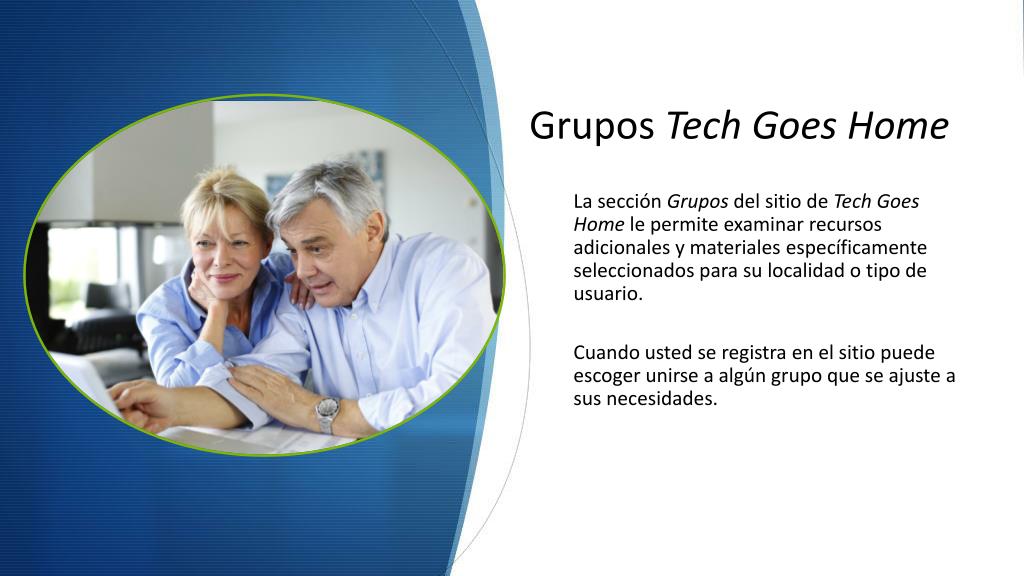 Grupos Tech Goes Home

La sección Grupos del sitio de Tech Goes Home le permite examinar recursos adicionales y materiales específicamente seleccionados para su localidad o tipo de usuario.

Cuando usted se registra en el sitio puede escoger unirse a algún grupo que se ajuste a sus necesidades.